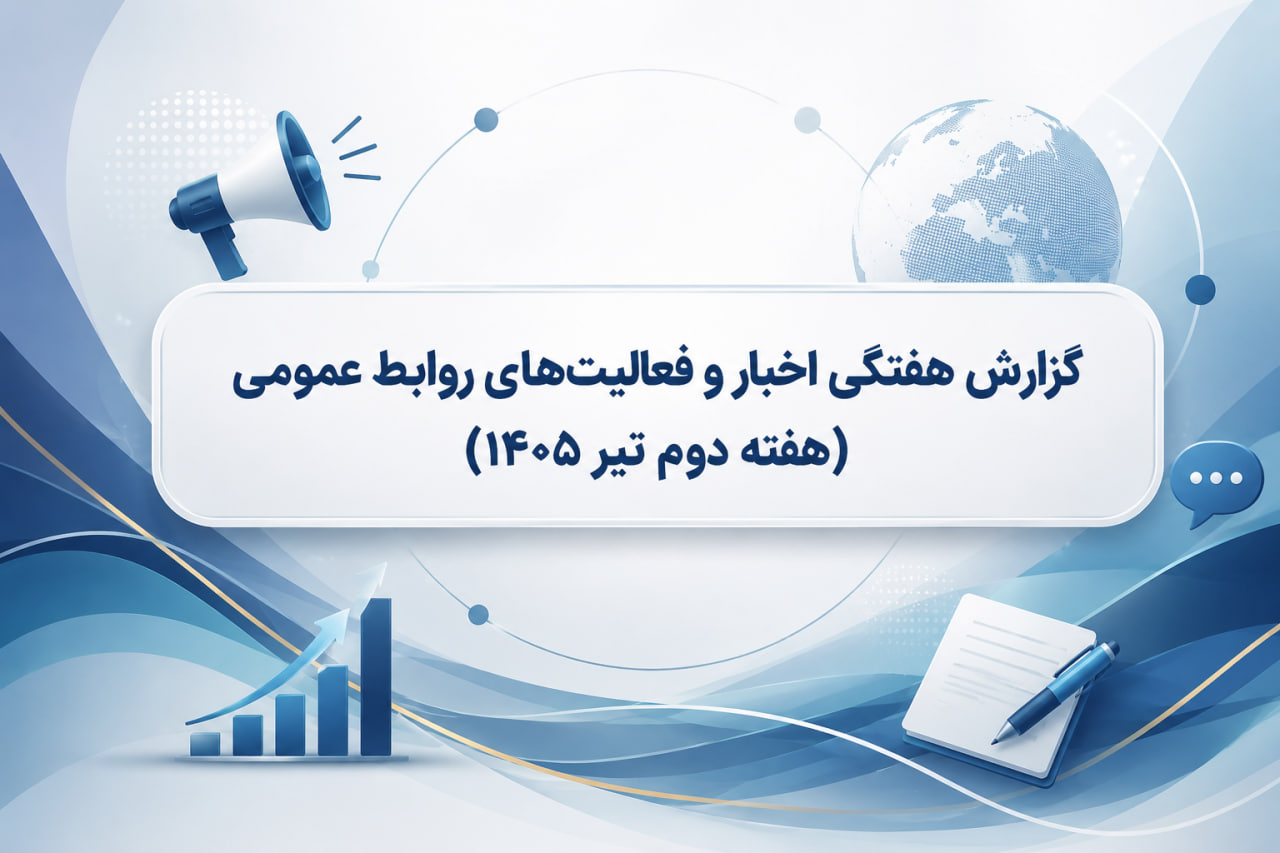 گزارش هفتگی اخبار و فعالیت‌های روابط عمومی
(هفته دوم تیر ۱۴۰۵)